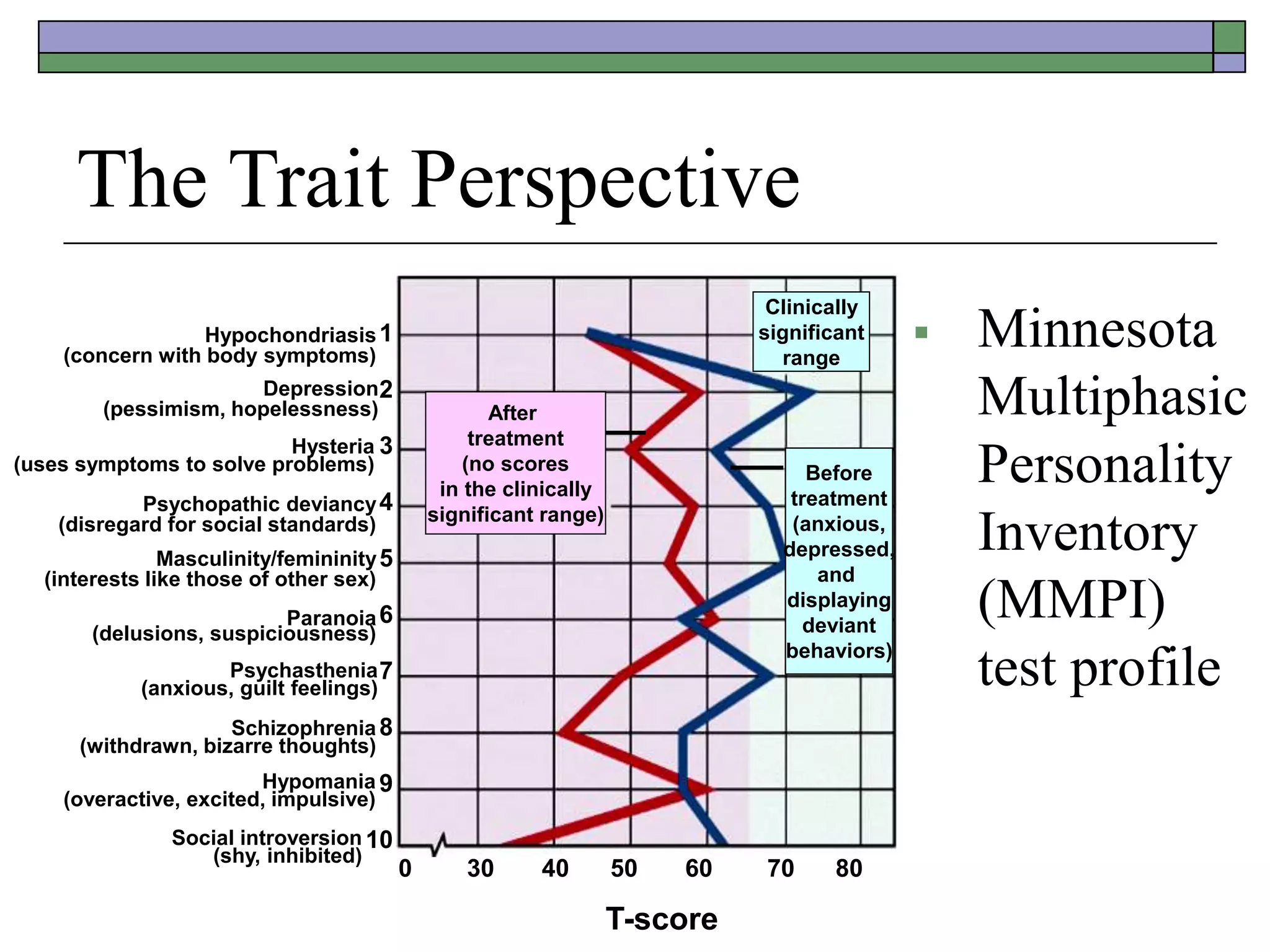 The Trait Perspective

Hypochondriasis 1
(concern with body symptoms)
Depression 2
(pessimism, hopelessness)
Hysteria 3
(uses symptoms to solve problems)
Psychopathic deviancy 4
(disregard for social standards)
Masculinity/femininity 5
(interests like those of other sex)
Paranoia 6
(delusions, suspiciousness)
Psychasthenia 7
(anxious, guilt feelings)
Schizophrenia 8
(withdrawn, bizarre thoughts)
Hypomania 9
(overactive, excited, impulsive)
Social introversion 10
(shy, inhibited)

Clinically significant range

After treatment (no scores in the clinically significant range)

Before treatment (anxious, depressed, and displaying deviant behaviors)

0 30 40 50 60 70 80

T-score

Minnesota Multiphasic Personality Inventory (MMPI) test profile